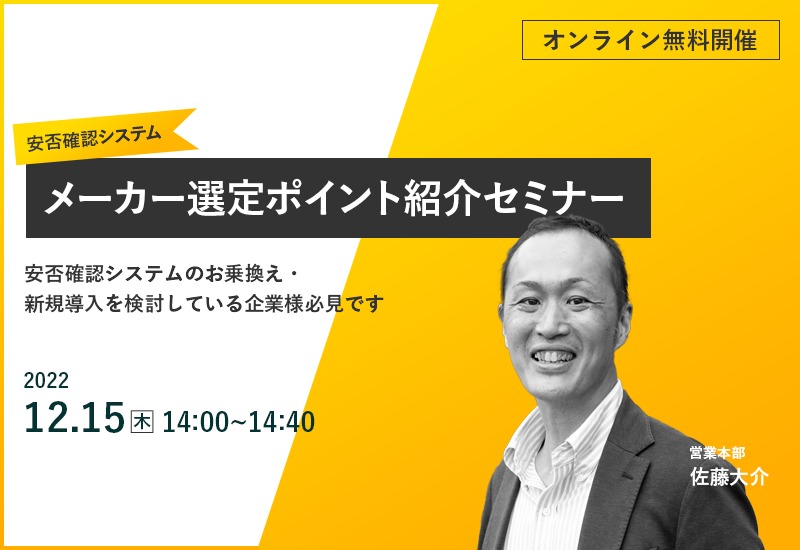 オンライン無料開催

安否確認システム

メーカー選定ポイント紹介セミナー

安否確認システムのお乗換え・
新規導入を検討している企業様必見です

2022
12.15 木 14:00~14:40

営業本部
佐藤大介